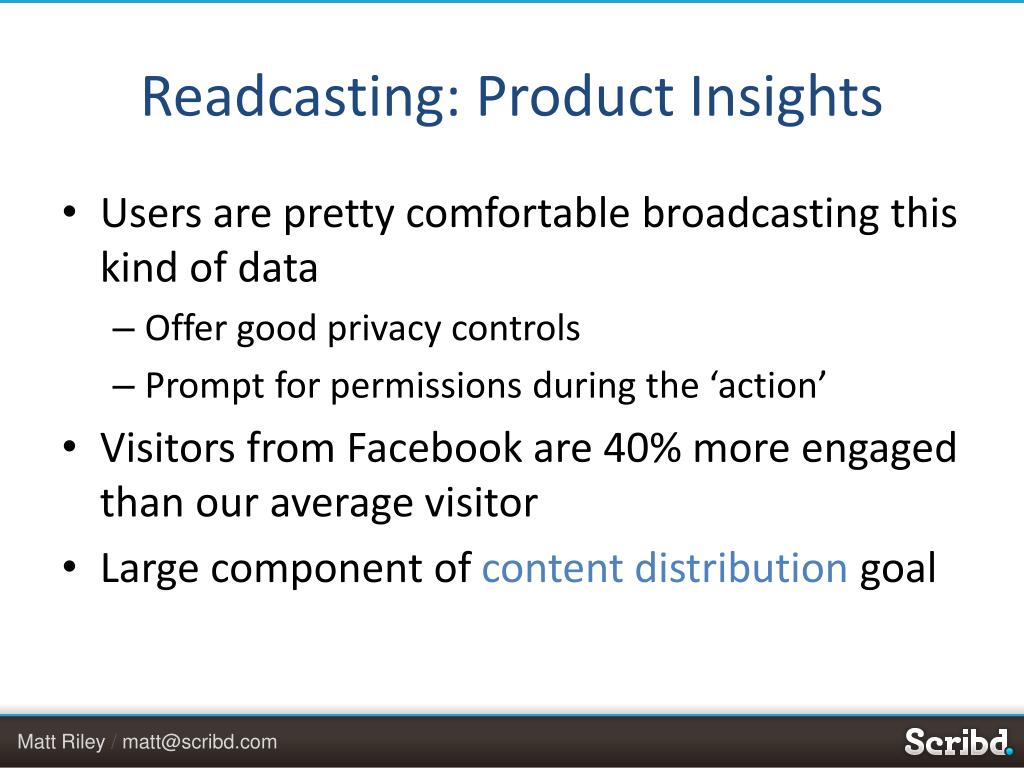 Readcasting: Product Insights

• Users are pretty comfortable broadcasting this kind of data
– Offer good privacy controls
– Prompt for permissions during the ‘action’
• Visitors from Facebook are 40% more engaged than our average visitor
• Large component of content distribution goal

Matt Riley / matt@scribd.com

Scribd.